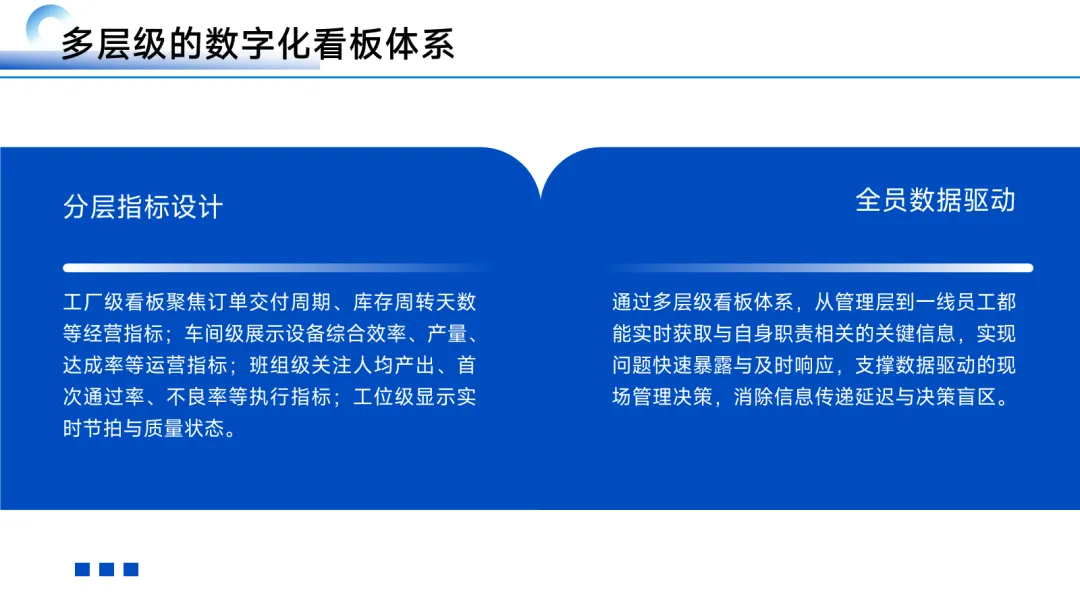 多层级的数字化看板体系

分层指标设计

工厂级看板聚焦订单交付周期、库存周转天数等经营指标；车间级展示设备综合效率、产量、达成率等运营指标；班组级关注人均产出、首次通过率、不良率等执行指标；工位级显示实时节拍与质量状态。

全员数据驱动

通过多层级看板体系，从管理层到一线员工都能实时获取与自身职责相关的关键信息，实现问题快速暴露与及时响应，支撑数据驱动的现场管理决策，消除信息传递延迟与决策盲区。